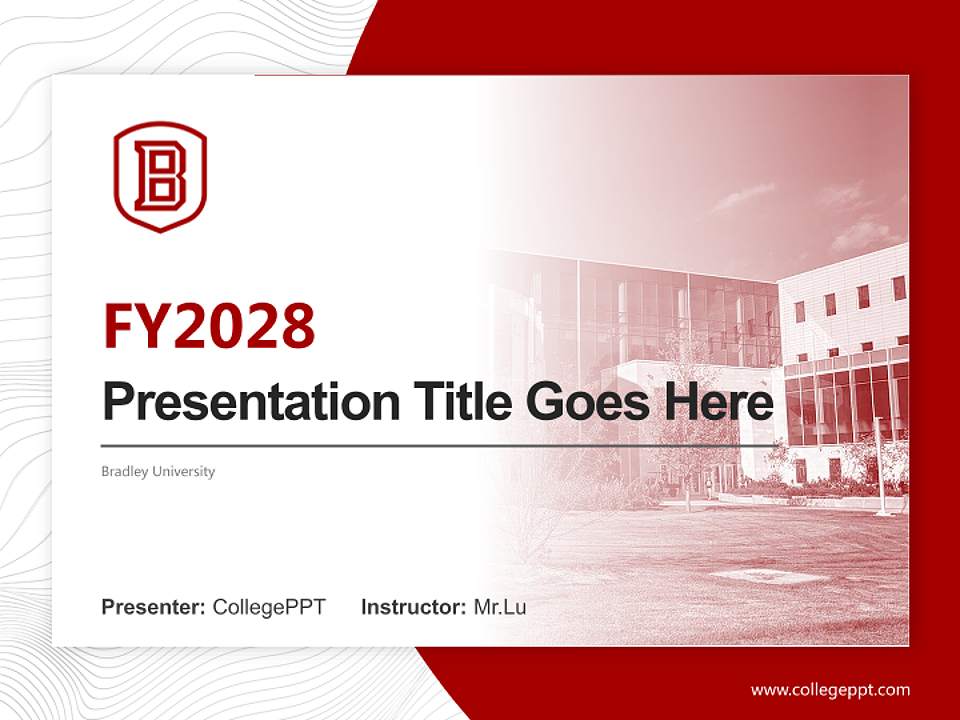 B

FY2028

Presentation Title Goes Here

Bradley University

Presenter: CollegePPT Instructor: Mr.Lu

www.collegeppt.com